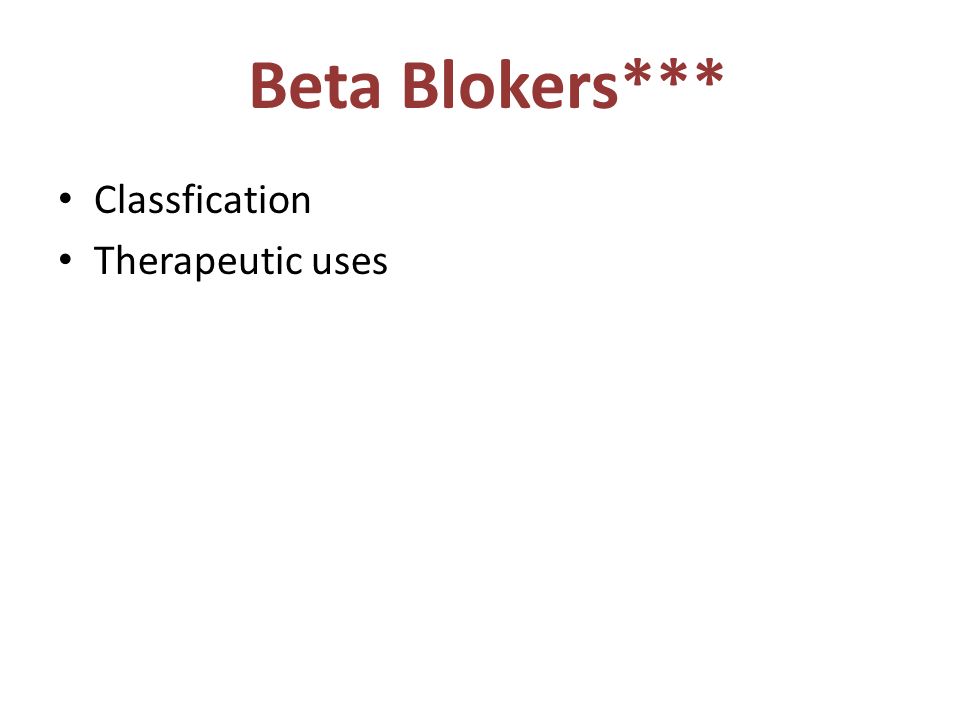 Beta Blokers***

• Classfication
• Therapeutic uses